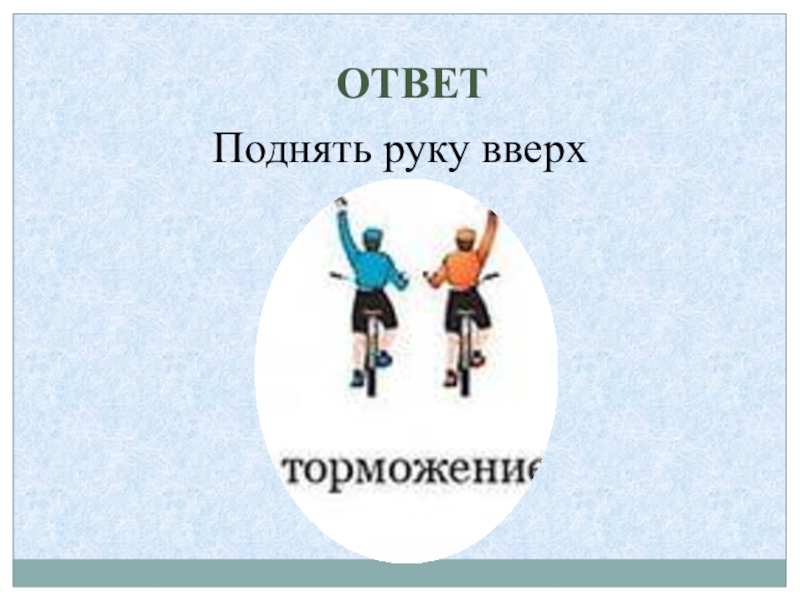 ОТВЕТ

Поднять руку вверх

торможение